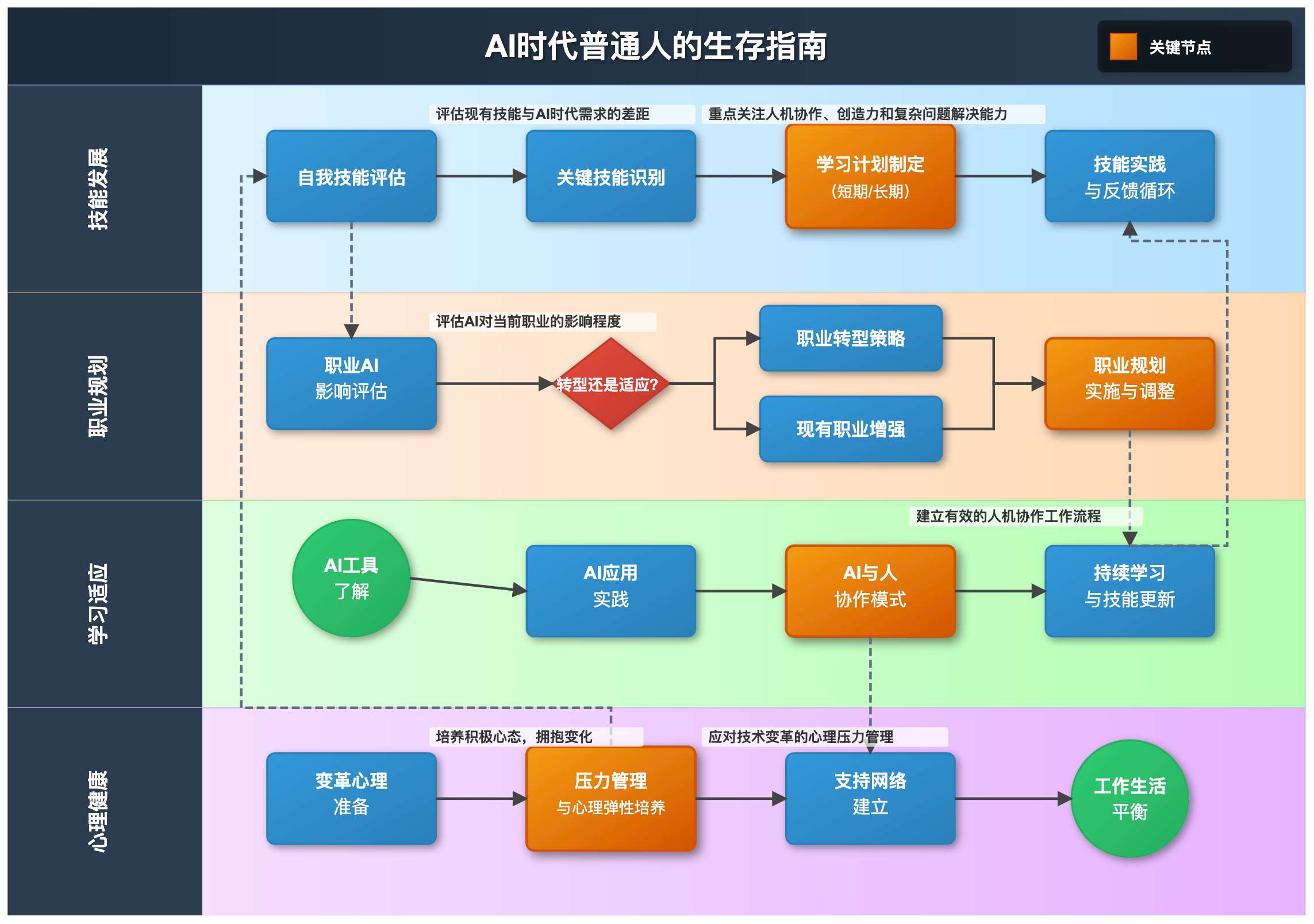 AI时代普通人的生存指南

关键节点

技能发展

评估现有技能与AI时代需求的差距

重点关注人机协作、创造力和复杂问题解决能力

自我技能评估

关键技能识别

学习计划制定
（短期/长期）

技能实践
与反馈循环

职业规划

评估AI对当前职业的影响程度

职业AI
影响评估

转型还是适应?

职业转型策略

现有职业增强

职业规划
实施与调整

学习适应

建立有效的人机协作工作流程

AI工具
了解

AI应用
实践

AI与人
协作模式

持续学习
与技能更新

心理健康

培养积极心态，拥抱变化

应对技术变革的心理压力管理

变革心理
准备

压力管理
与心理弹性培养

支持网络
建立

工作生活
平衡